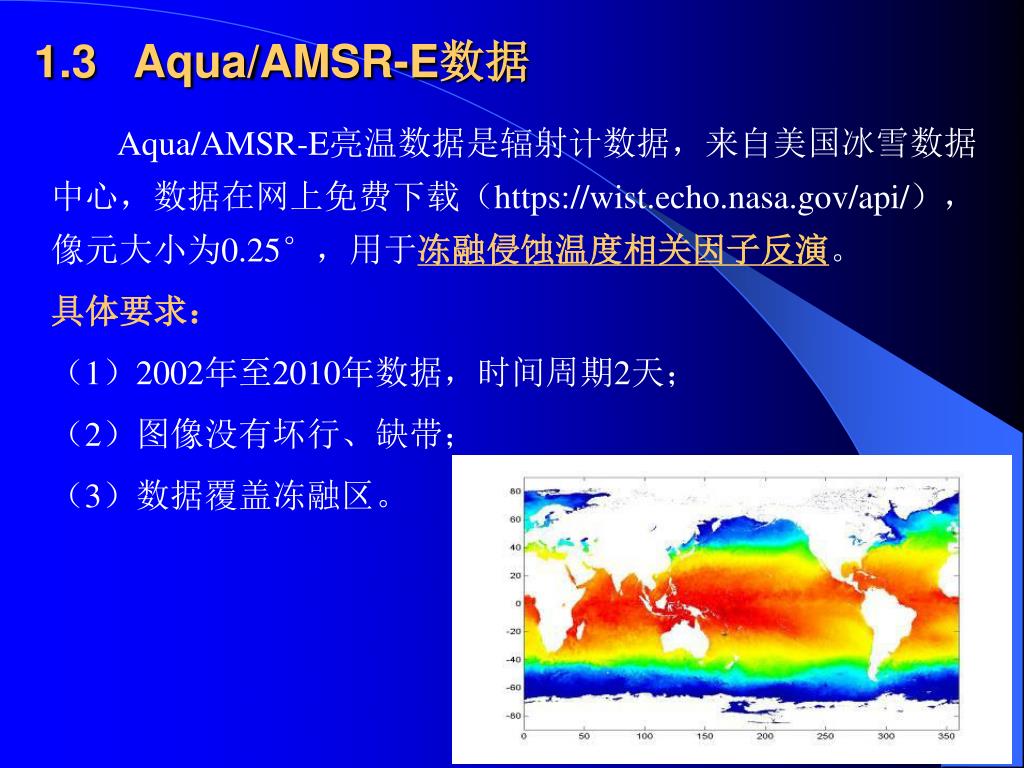 1.3 Aqua/AMSR-E数据

Aqua/AMSR-E亮温数据是辐射计数据，来自美国冰雪数据中心，数据在网上免费下载（https://wist.echo.nasa.gov/api/），像元大小为0.25°，用于冻融侵蚀温度相关因子反演。

具体要求：

（1）2002年至2010年数据，时间周期2天；

（2）图像没有坏行、缺带；

（3）数据覆盖冻融区。

80
60
40
20
0
-20
-40
-60
-80
0 50 100 150 200 250 300 350